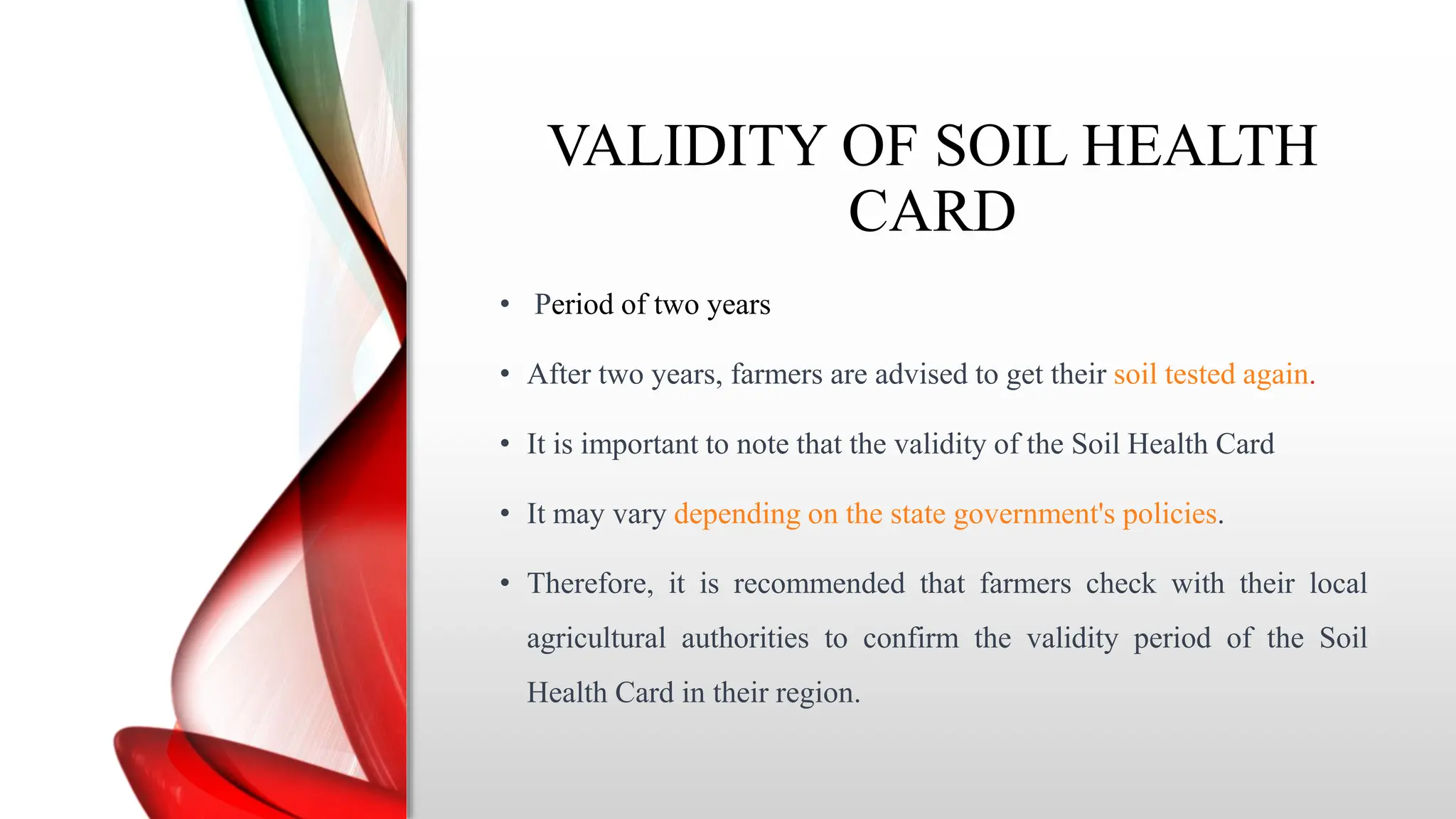 VALIDITY OF SOIL HEALTH CARD

• Period of two years

• After two years, farmers are advised to get their soil tested again.

• It is important to note that the validity of the Soil Health Card

• It may vary depending on the state government's policies.

• Therefore, it is recommended that farmers check with their local agricultural authorities to confirm the validity period of the Soil Health Card in their region.